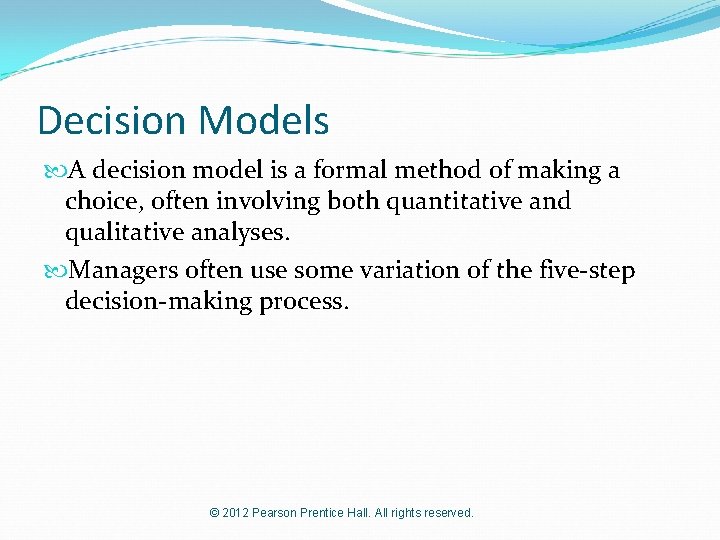 Decision Models

A decision model is a formal method of making a choice, often involving both quantitative and qualitative analyses.

Managers often use some variation of the five-step decision-making process.

© 2012 Pearson Prentice Hall. All rights reserved.